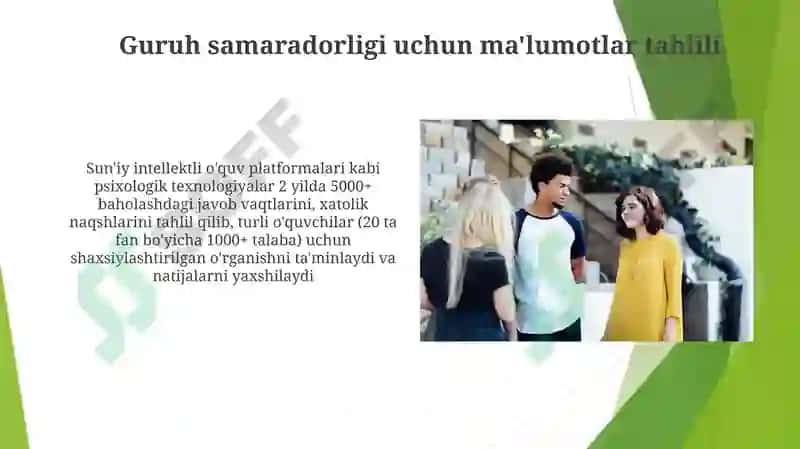 Guruh samaradorligi uchun ma'lumotlar tahlili

Sun'iy intellektli o'quv platformalari kabi psixologik texnologiyalar 2 yilda 5000+ baholashdagi javob vaqtlarini, xatolik naqshlarini tahlil qilib, turli o'quvchilar (20 ta fan bo'yicha 1000+ talaba) uchun shaxsiylashtirilgan o'rganishni ta'minlaydi va natijalarni yaxshilaydi